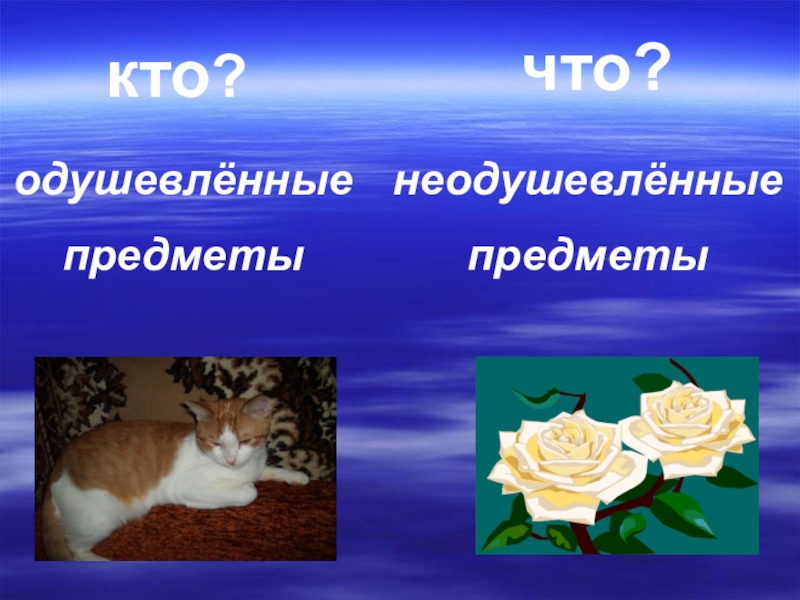 кто?

одушевлённые

предметы

что?

неодушевлённые

предметы